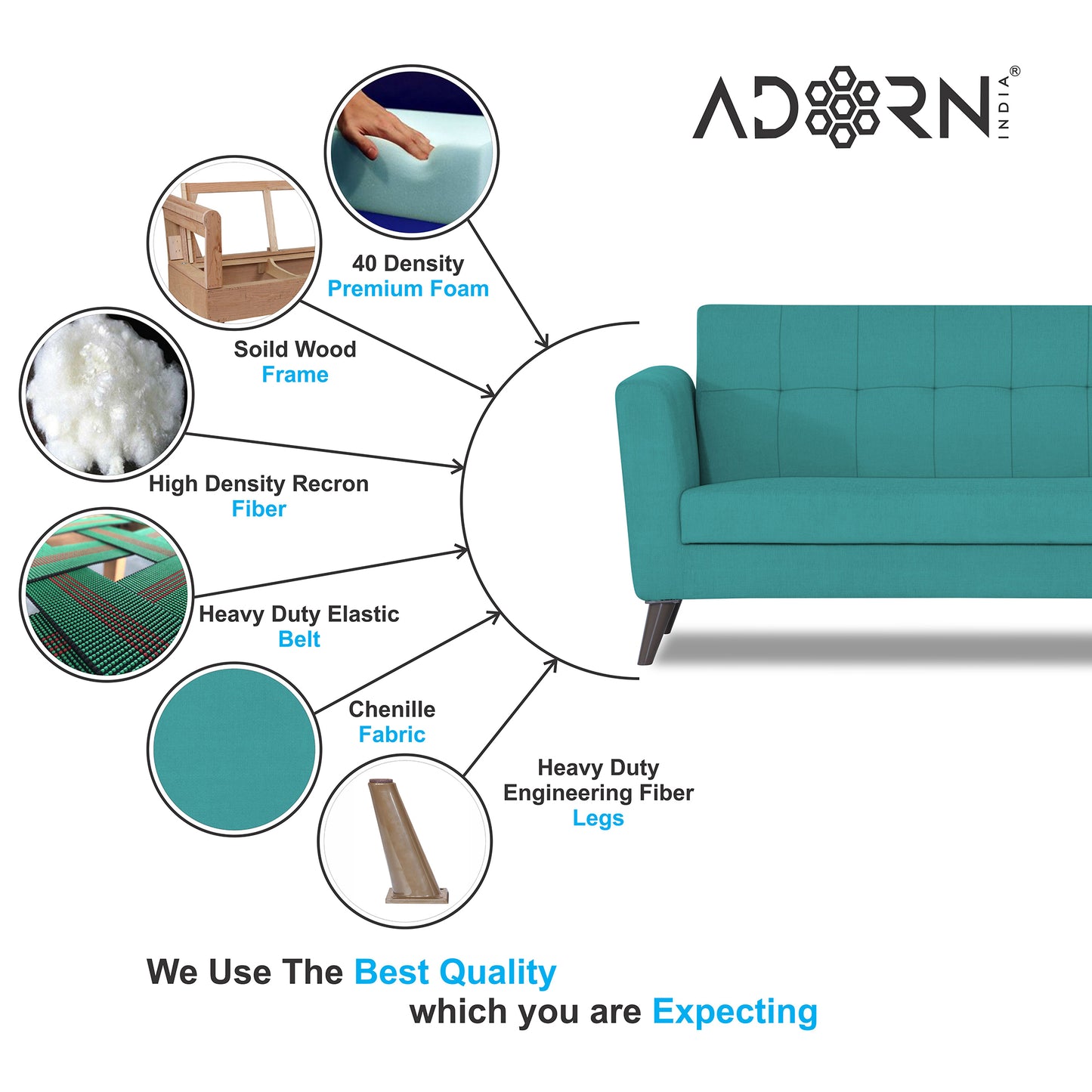 ADORN INDIA®

40 Density
Premium Foam

Soild Wood
Frame

High Density Recron
Fiber

Heavy Duty Elastic
Belt

Chenille
Fabric

Heavy Duty
Engineering Fiber
Legs

We Use The Best Quality
which you are Expecting